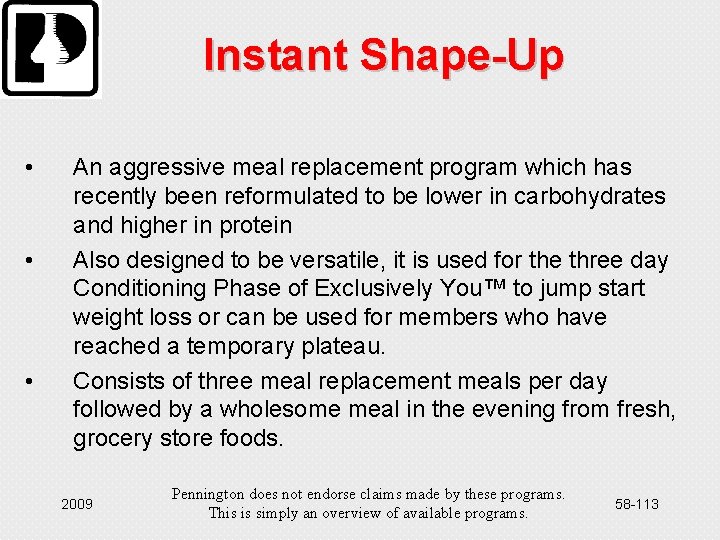 Instant Shape-Up

• An aggressive meal replacement program which has recently been reformulated to be lower in carbohydrates and higher in protein

• Also designed to be versatile, it is used for the three day Conditioning Phase of Exclusively You™ to jump start weight loss or can be used for members who have reached a temporary plateau.

• Consists of three meal replacement meals per day followed by a wholesome meal in the evening from fresh, grocery store foods.

2009

Pennington does not endorse claims made by these programs. This is simply an overview of available programs.

58-113